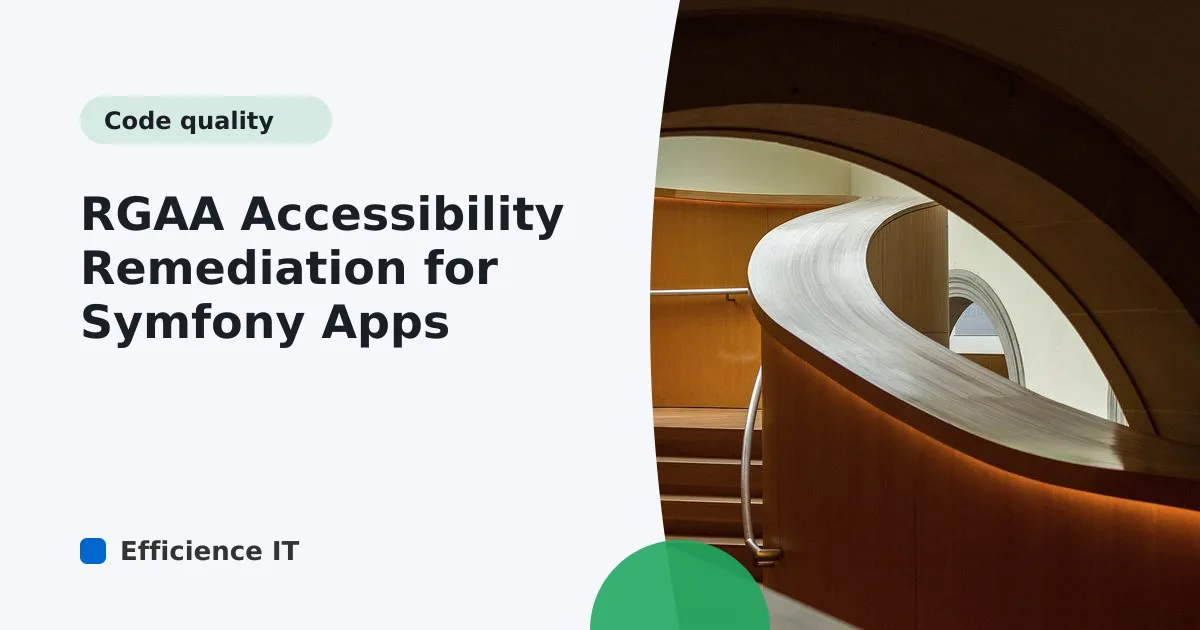 Code quality

RGAA Accessibility Remediation for Symfony Apps

Efficience IT